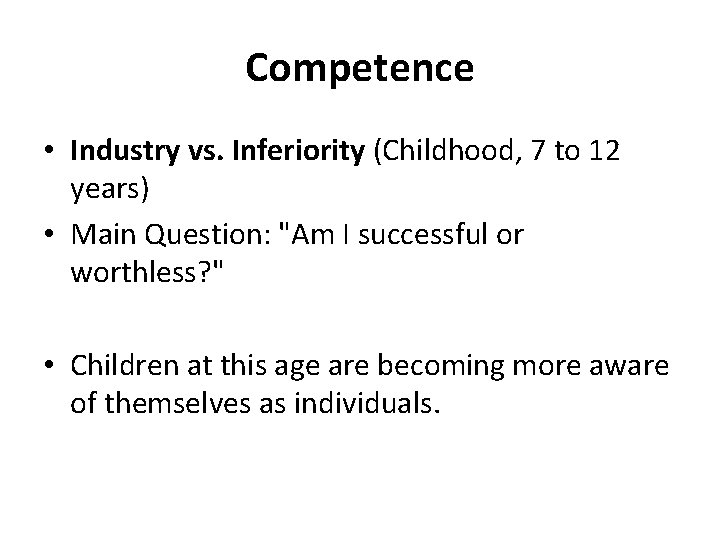 Competence

• Industry vs. Inferiority (Childhood, 7 to 12 years)
• Main Question: "Am I successful or worthless?"

• Children at this age are becoming more aware of themselves as individuals.